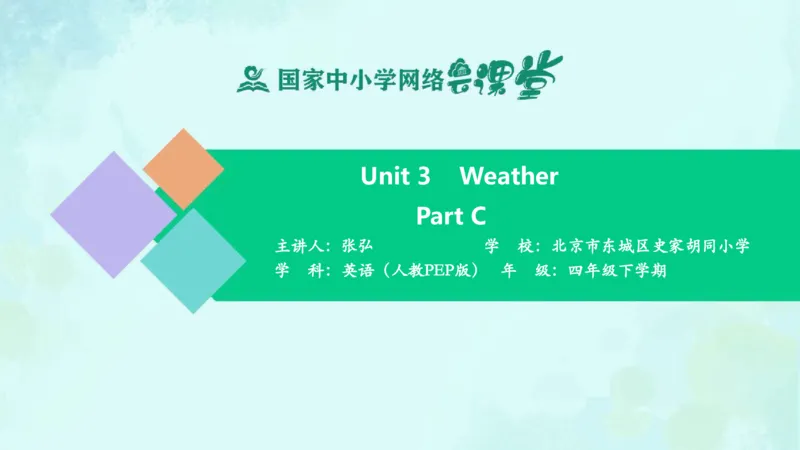 国家中小学网络云课堂

Unit 3 Weather

Part C

主讲人：张弘 学 校：北京市东城区史家胡同小学
学 科：英语（人教PEP版） 年 级：四年级下学期